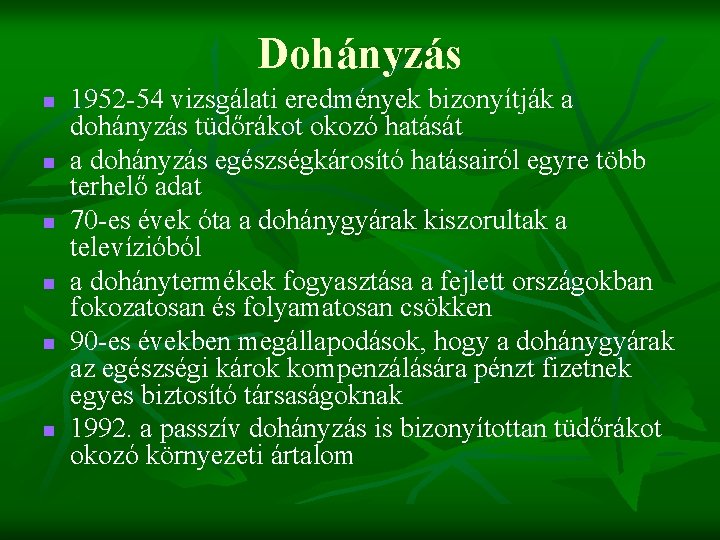 Dohányzás

- 1952-54 vizsgálati eredmények bizonyítják a dohányzás tüdőrákot okozó hatását
- a dohányzás egészségkárosító hatásairól egyre több terhelő adat
- 70-es évek óta a dohánygyárak kiszorultak a televízióból
- a dohánytermékek fogyasztása a fejlett országokban fokozatosan és folyamatosan csökken
- 90-es években megállapodások, hogy a dohánygyárak az egészségi károk kompenzálására pénzt fizetnek egyes biztosító társaságoknak
- 1992. a passzív dohányzás is bizonyítottan tüdőrákot okozó környezeti ártalom